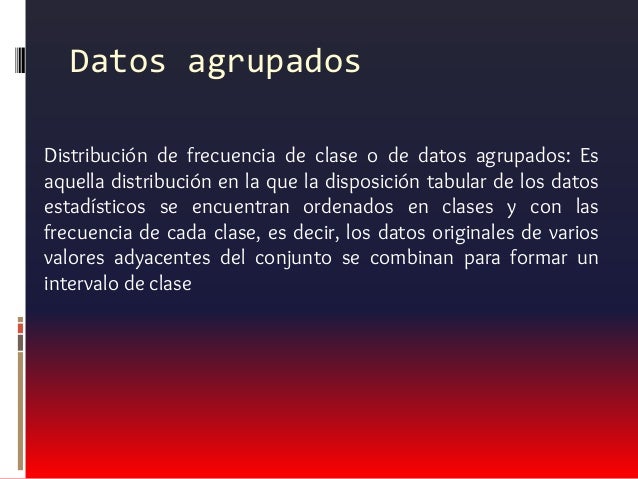 Datos agrupados

Distribución de frecuencia de clase o de datos agrupados: Es aquella distribución en la que la disposición tabular de los datos estadísticos se encuentran ordenados en clases y con las frecuencia de cada clase, es decir, los datos originales de varios valores adyacentes del conjunto se combinan para formar un intervalo de clase